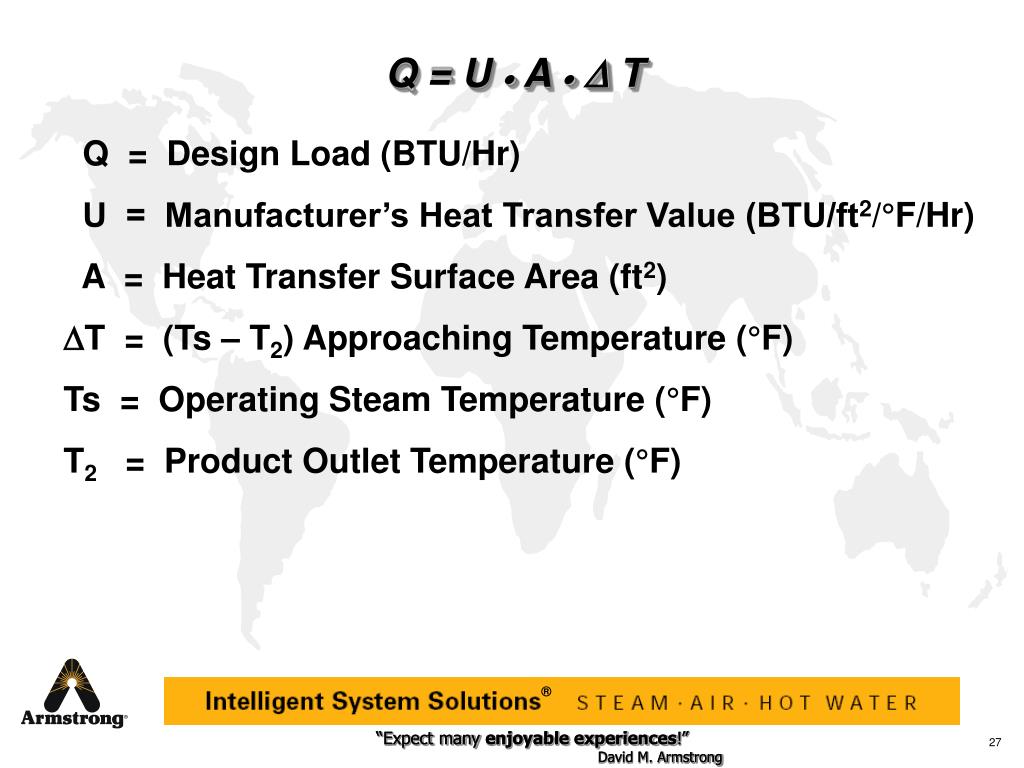 $Q = U \bullet A \bullet \Delta T$

Q = Design Load (BTU/Hr)

U = Manufacturer's Heat Transfer Value (BTU/ft$^2$/°F/Hr)

A = Heat Transfer Surface Area (ft$^2$)

$\Delta$T = (Ts – T$_2$) Approaching Temperature (°F)

Ts = Operating Steam Temperature (°F)

T$_2$ = Product Outlet Temperature (°F)

Armstrong®

Intelligent System Solutions® STEAM · AIR · HOT WATER

"Expect many enjoyable experiences!"
David M. Armstrong

27